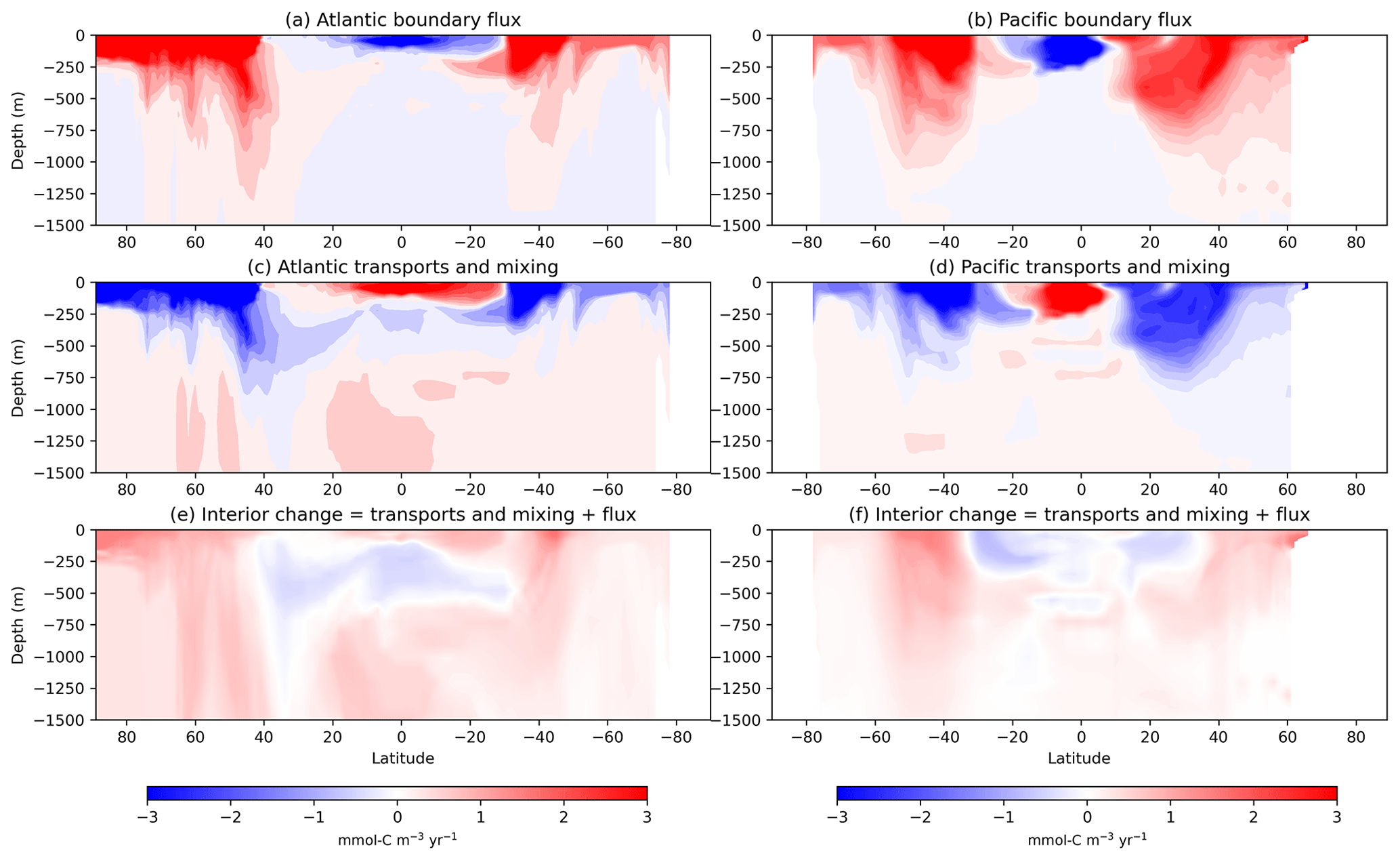 (a) Atlantic boundary flux

Depth (m)

0
−250
−500
−750
−1000
−1250
−1500

80 60 40 20 0 −20 −40 −60 −80

(b) Pacific boundary flux

0
−250
−500
−750
−1000
−1250
−1500

−80 −60 −40 −20 0 20 40 60 80

(c) Atlantic transports and mixing

Depth (m)

0
−250
−500
−750
−1000
−1250
−1500

80 60 40 20 0 −20 −40 −60 −80

(d) Pacific transports and mixing

0
−250
−500
−750
−1000
−1250
−1500

−80 −60 −40 −20 0 20 40 60 80

(e) Interior change = transports and mixing + flux

Depth (m)

0
−250
−500
−750
−1000
−1250
−1500

80 60 40 20 0 −20 −40 −60 −80

Latitude

(f) Interior change = transports and mixing + flux

0
−250
−500
−750
−1000
−1250
−1500

−80 −60 −40 −20 0 20 40 60 80

Latitude

−3 −2 −1 0 1 2 3

mmol-C $m^{-3}$ $yr^{-1}$

−3 −2 −1 0 1 2 3

mmol-C $m^{-3}$ $yr^{-1}$